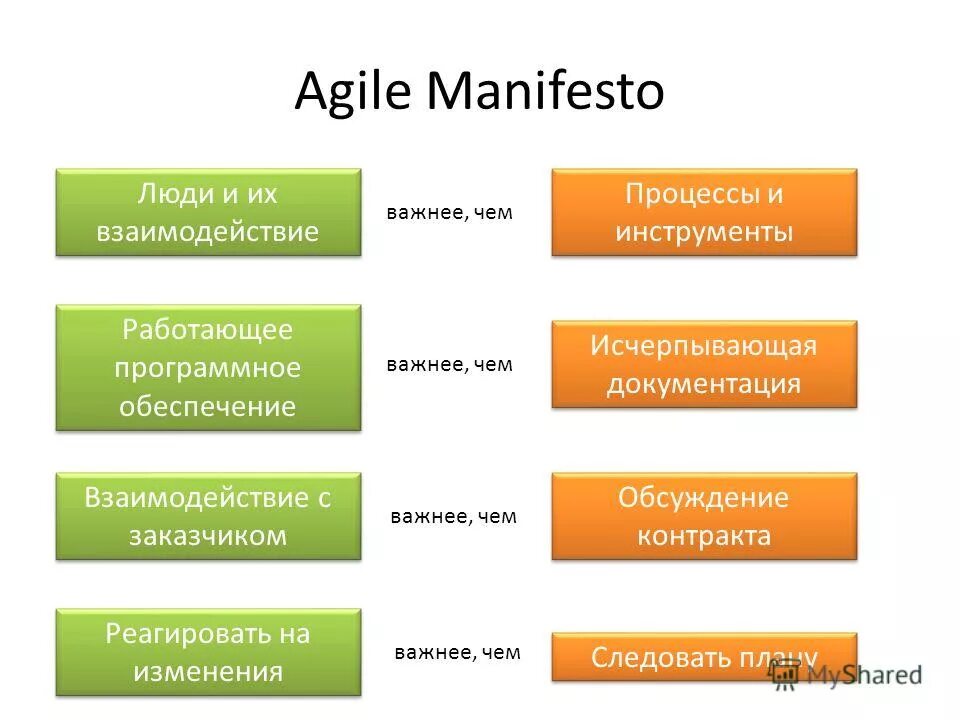 Agile Manifesto

Люди и их взаимодействие

важнее, чем

Процессы и инструменты

Работающее программное обеспечение

важнее, чем

Исчерпывающая документация

Взаимодействие с заказчиком

важнее, чем

Обсуждение контракта

Реагировать на изменения

важнее, чем

Следовать плану

MyShared